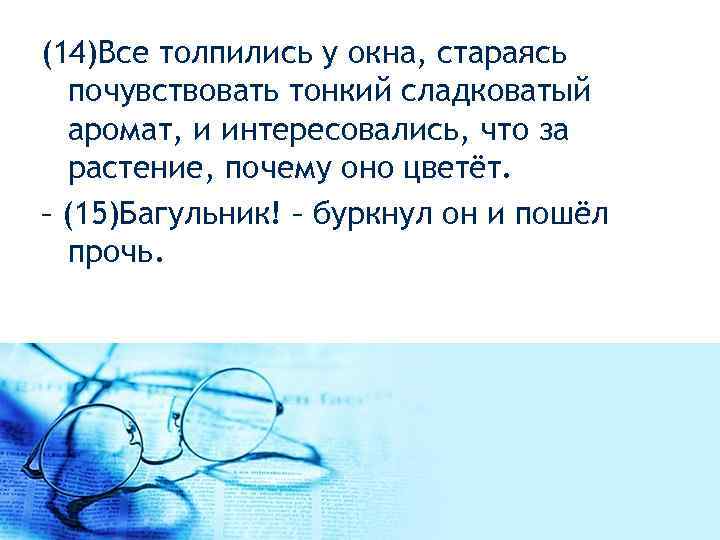 (14)Все толпились у окна, стараясь почувствовать тонкий сладковатый аромат, и интересовались, что за растение, почему оно цветёт.

– (15)Багульник! – буркнул он и пошёл прочь.